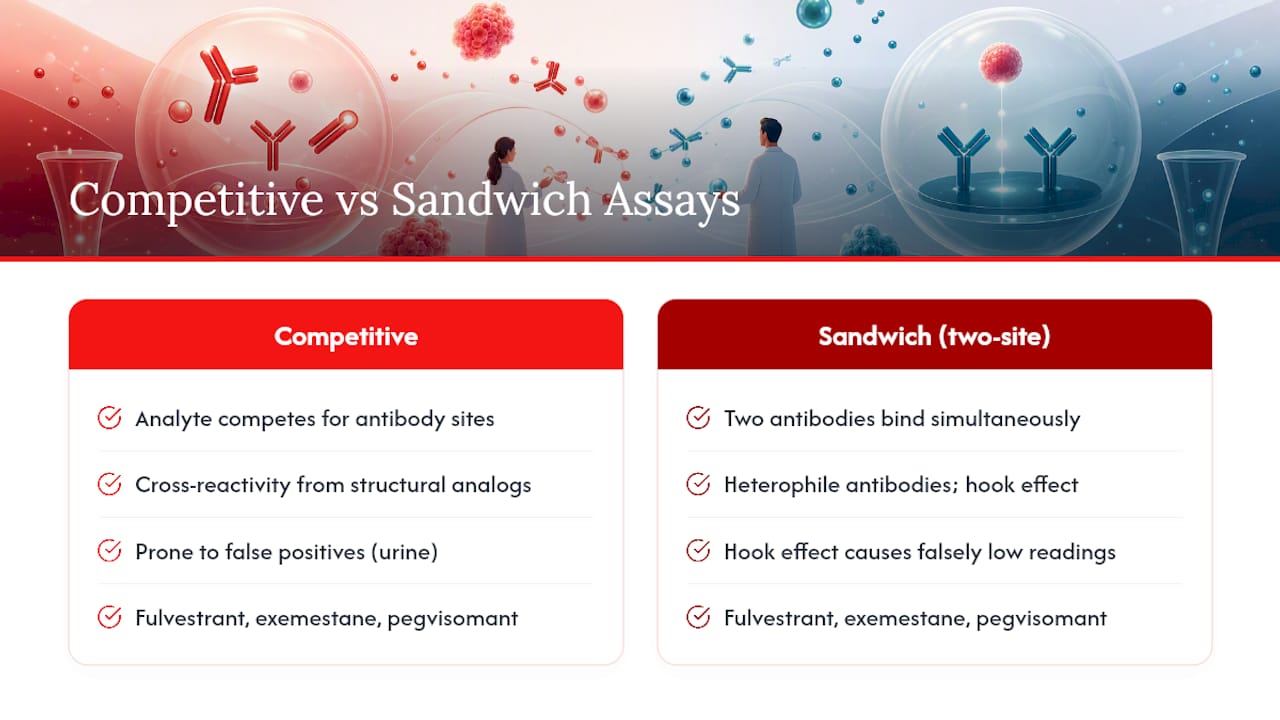 Competitive vs Sandwich Assays

Competitive

Analyte competes for antibody sites

Cross-reactivity from structural analogs

Prone to false positives (urine)

Fulvestrant, exemestane, pegvisomant

Sandwich (two-site)

Two antibodies bind simultaneously

Heterophile antibodies; hook effect

Hook effect causes falsely low readings

Fulvestrant, exemestane, pegvisomant